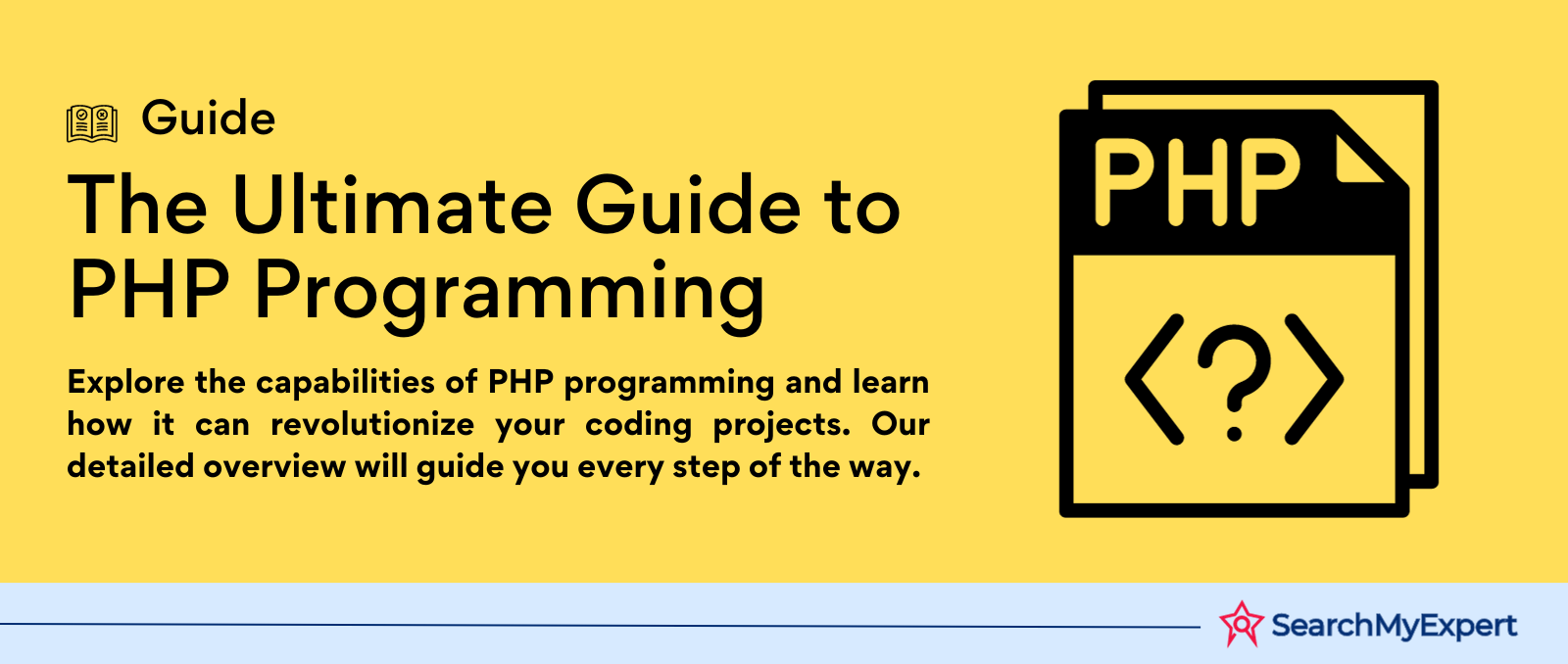 Guide

The Ultimate Guide to PHP Programming

Explore the capabilities of PHP programming and learn how it can revolutionize your coding projects. Our detailed overview will guide you every step of the way.

PHP

<?>

SearchMyExpert